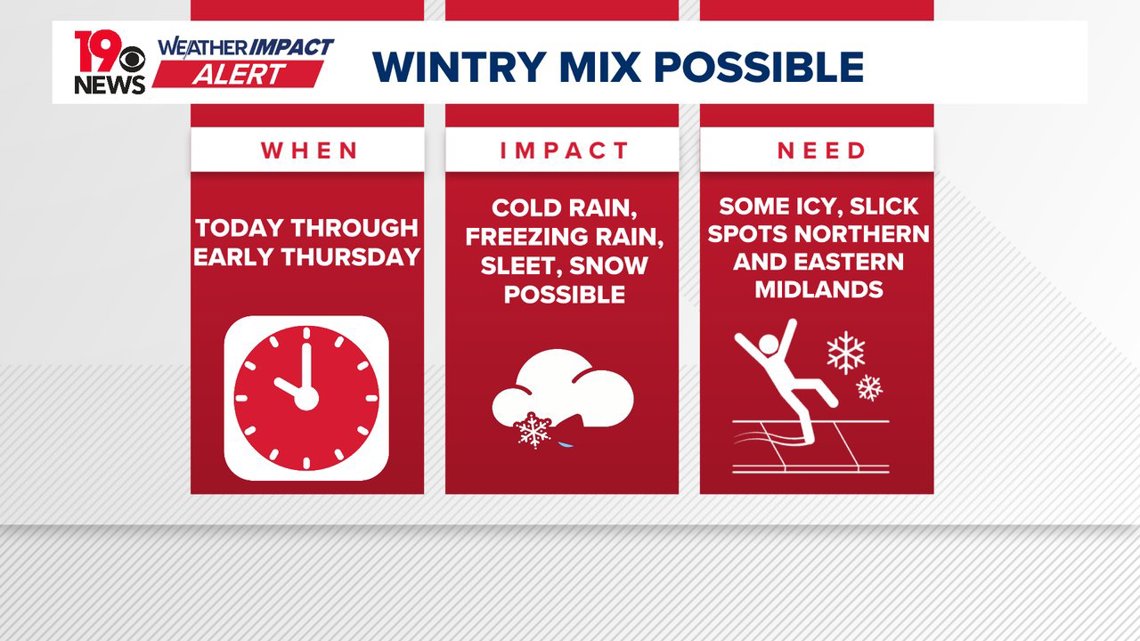 19 NEWS WEATHER IMPACT ALERT

WINTRY MIX POSSIBLE

WHEN

TODAY THROUGH EARLY THURSDAY

IMPACT

COLD RAIN, FREEZING RAIN, SLEET, SNOW POSSIBLE

NEED

SOME ICY, SLICK SPOTS NORTHERN AND EASTERN MIDLANDS